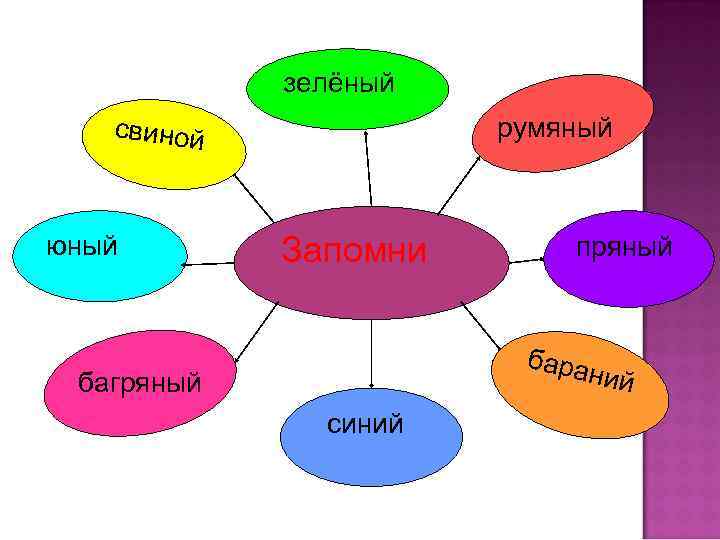 Запомни

зелёный

румяный

пряный

бараний

синий

багряный

юный

свиной